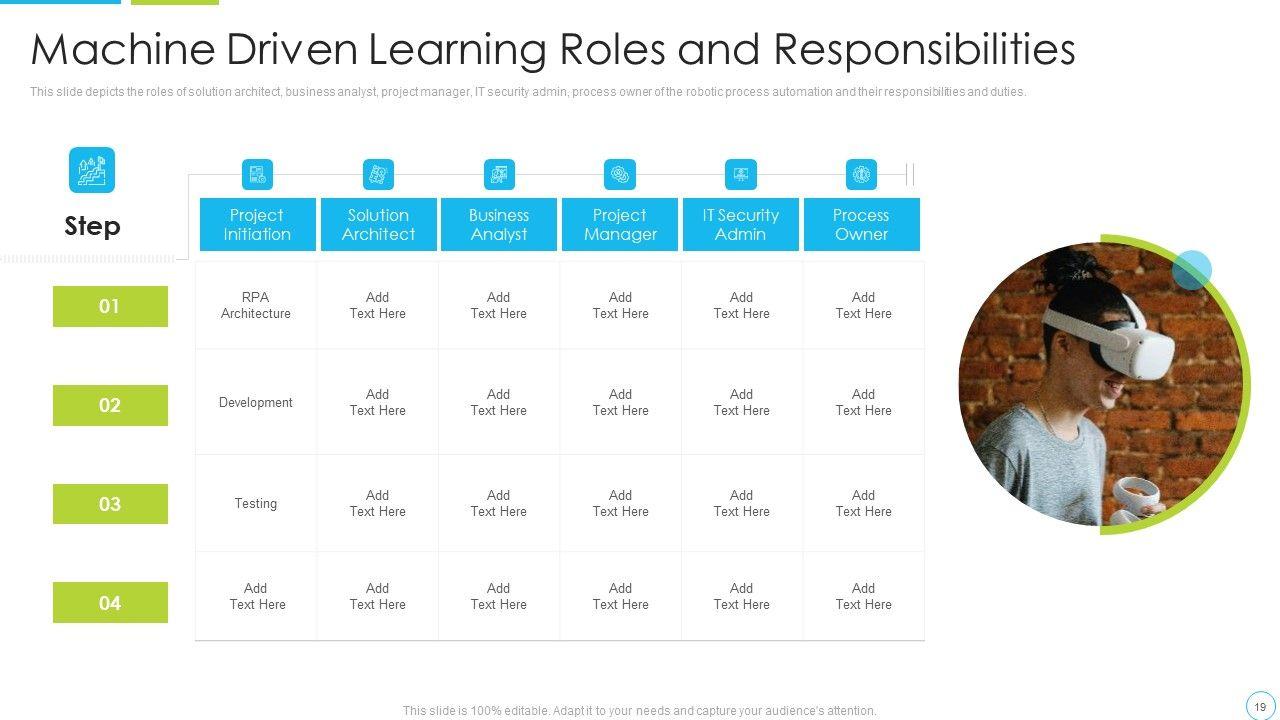 Machine Driven Learning Roles and Responsibilities

This slide depicts the roles of solution architect, business analyst, project manager, IT security admin, process owner of the robotic process automation and their responsibilities and duties.

| Step | Project Initiation | Solution Architect | Business Analyst | Project Manager | IT Security Admin | Process Owner |
|---|---|---|---|---|---|---|
| 01 | RPA Architecture | Add Text Here | Add Text Here | Add Text Here | Add Text Here | Add Text Here |
| 02 | Development | Add Text Here | Add Text Here | Add Text Here | Add Text Here | Add Text Here |
| 03 | Testing | Add Text Here | Add Text Here | Add Text Here | Add Text Here | Add Text Here |
| 04 | Add Text Here | Add Text Here | Add Text Here | Add Text Here | Add Text Here | Add Text Here |

This slide is 100% editable. Adapt it to your needs and capture your audience's attention.

19